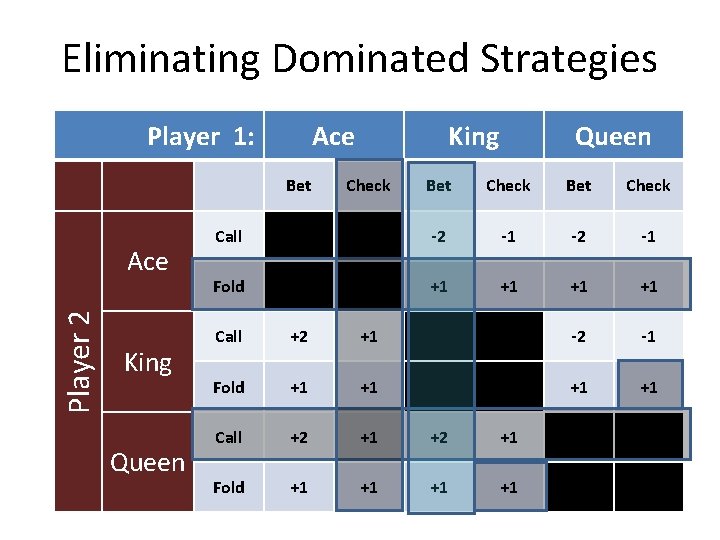 Eliminating Dominated Strategies

| | | Player 1: | Ace | | King | | Queen | |
|---|---|---|---|---|---|---|---|---|
| | | | Bet | Check | Bet | Check | Bet | Check |
| Player 2 | Ace | Call | | | -2 | -1 | -2 | -1 |
| | | Fold | | | +1 | +1 | +1 | +1 |
| | King | Call | +2 | +1 | | | -2 | -1 |
| | | Fold | +1 | +1 | | | +1 | +1 |
| | Queen | Call | +2 | +1 | +2 | +1 | | |
| | | Fold | +1 | +1 | +1 | +1 | | |